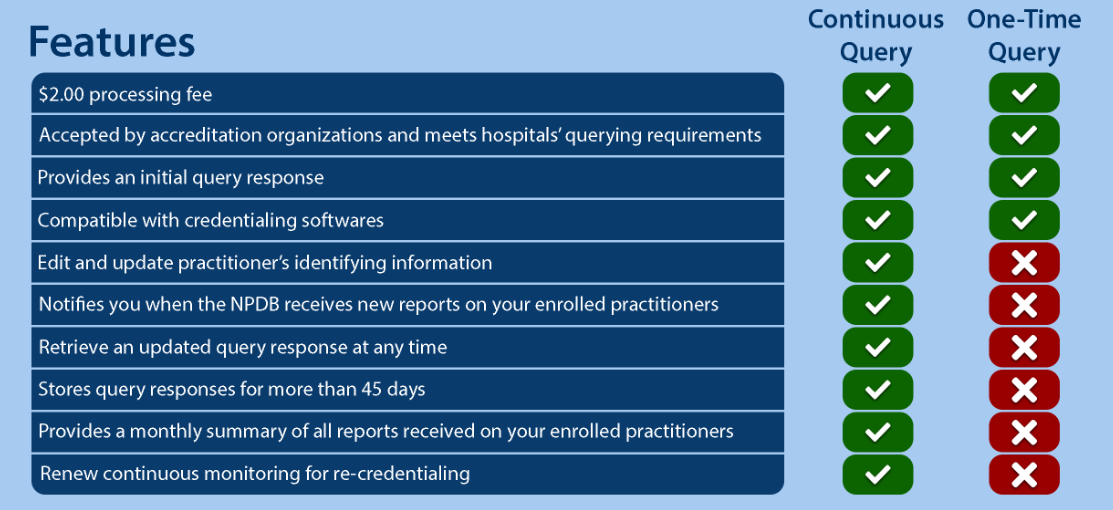 | Features | Continuous Query | One-Time Query |
|---|---|---|
| $2.00 processing fee | ✓ | ✓ |
| Accepted by accreditation organizations and meets hospitals' querying requirements | ✓ | ✓ |
| Provides an initial query response | ✓ | ✓ |
| Compatible with credentialing softwares | ✓ | ✓ |
| Edit and update practitioner's identifying information | ✓ | ✗ |
| Notifies you when the NPDB receives new reports on your enrolled practitioners | ✓ | ✗ |
| Retrieve an updated query response at any time | ✓ | ✗ |
| Stores query responses for more than 45 days | ✓ | ✗ |
| Provides a monthly summary of all reports received on your enrolled practitioners | ✓ | ✗ |
| Renew continuous monitoring for re-credentialing | ✓ | ✗ |